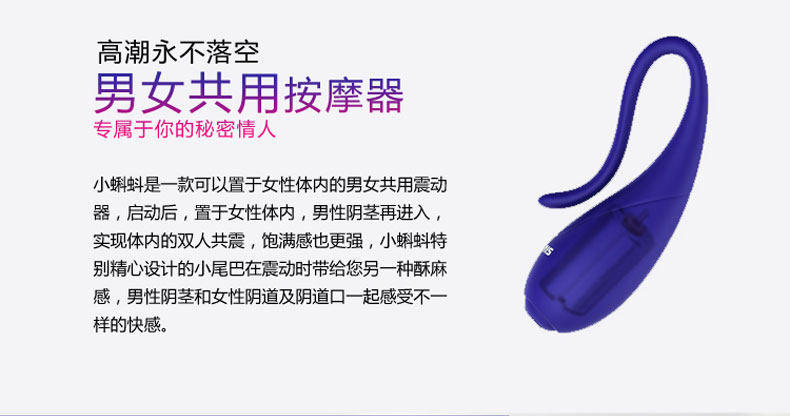 高潮永不落空
男女共用按摩器
专属于你的秘密情人

小蝌蚪是一款可以置于女性体内的男女共用震动器，启动后，置于女性体内，男性阴茎再进入，实现体内的双人共震，饱满感也更强，小蝌蚪特别精心设计的小尾巴在震动时带给您另一种酥麻感，男性阴茎和女性阴道及阴道口一起感受不一样的快感。